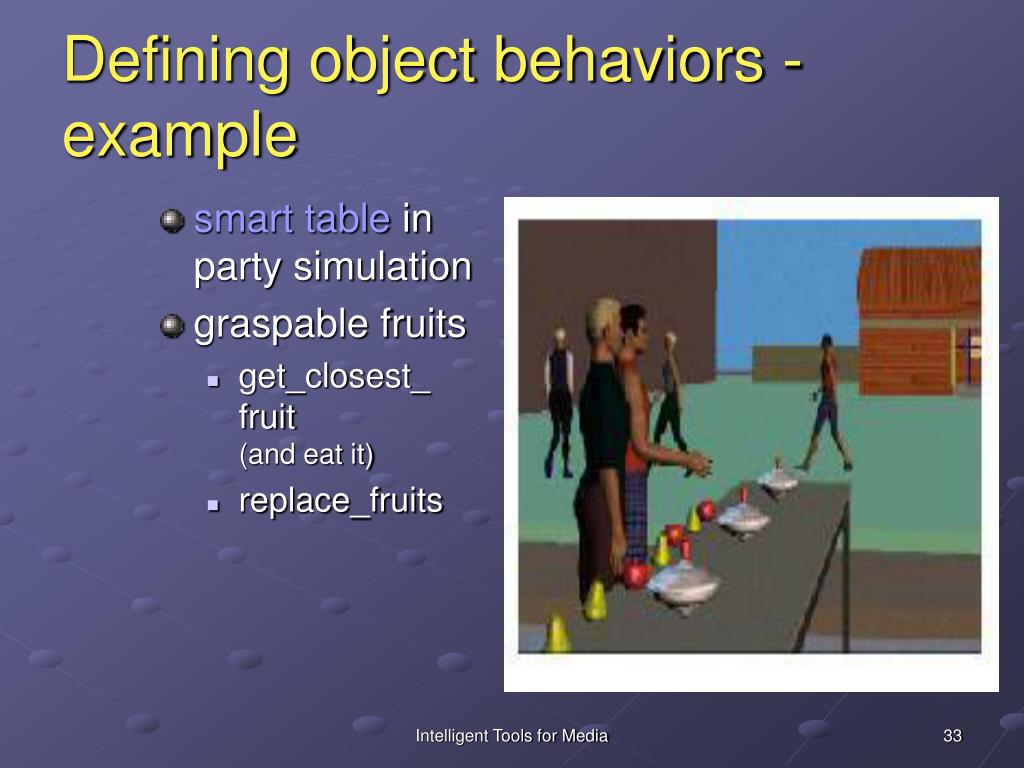 Defining object behaviors - example

smart table in party simulation

graspable fruits

get_closest_ fruit (and eat it)

replace_fruits

Intelligent Tools for Media

33